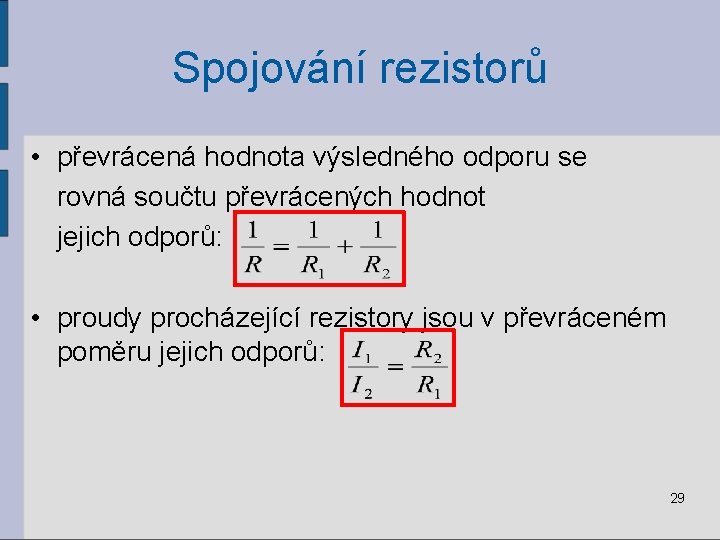 Spojování rezistorů

• převrácená hodnota výsledného odporu se rovná součtu převrácených hodnot jejich odporů: $\frac{1}{R} = \frac{1}{R_1} + \frac{1}{R_2}$

• proudy procházející rezistory jsou v převráceném poměru jejich odporů: $\frac{I_1}{I_2} = \frac{R_2}{R_1}$

29